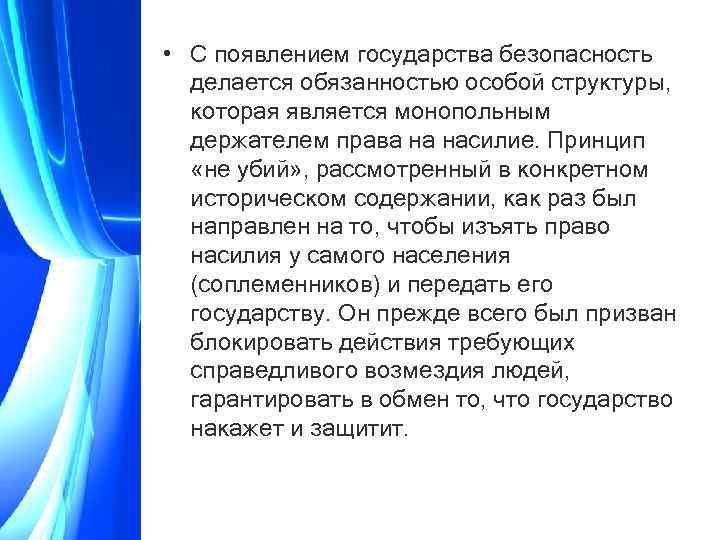 • С появлением государства безопасность делается обязанностью особой структуры, которая является монопольным держателем права на насилие. Принцип «не убий», рассмотренный в конкретном историческом содержании, как раз был направлен на то, чтобы изъять право насилия у самого населения (соплеменников) и передать его государству. Он прежде всего был призван блокировать действия требующих справедливого возмездия людей, гарантировать в обмен то, что государство накажет и защитит.